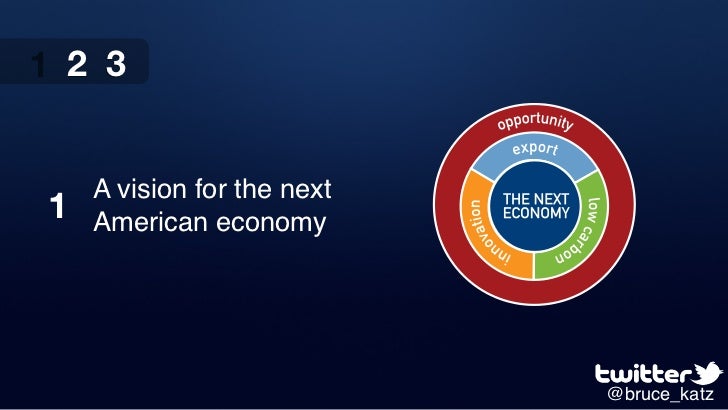 1 2 3

1 A vision for the next American economy

opportunity
export
THE NEXT ECONOMY
low carbon
innovation

twitter
@bruce_katz